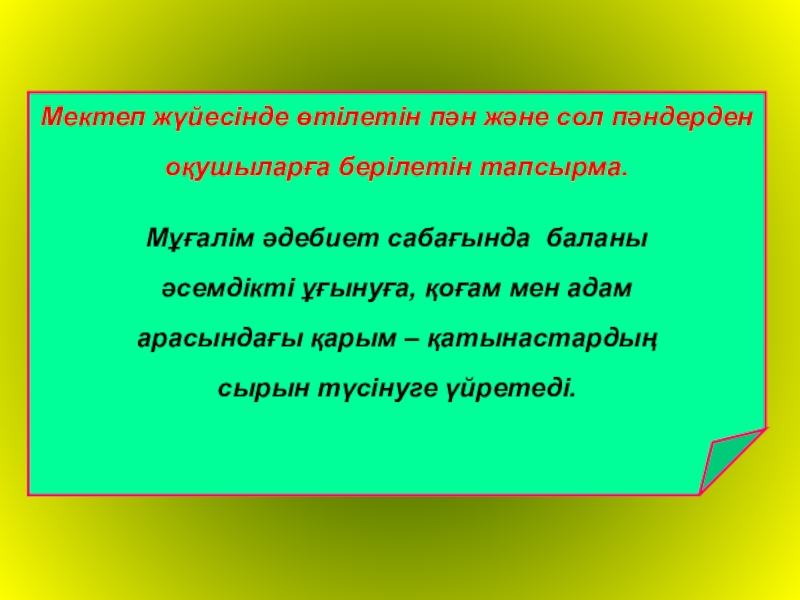 Мектеп жүйесінде өтілетін пән және сол пәндерден оқушыларға берілетін тапсырма.

Мұғалім әдебиет сабағында баланы әсемдікті ұғынуға, қоғам мен адам арасындағы қарым – қатынастардың сырын түсінуге үйретеді.